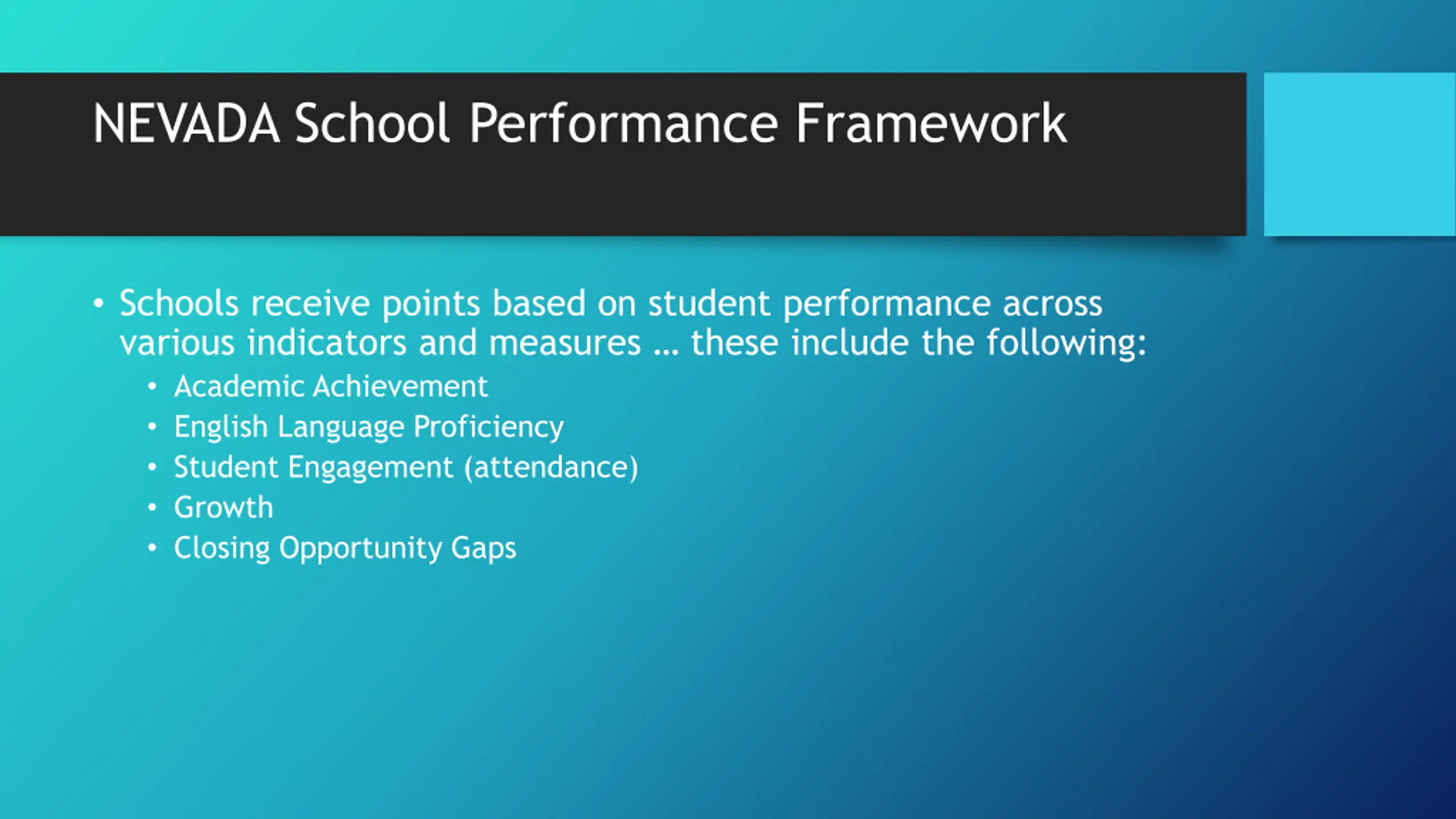 NEVADA School Performance Framework

• Schools receive points based on student performance across various indicators and measures … these include the following:
  • Academic Achievement
  • English Language Proficiency
  • Student Engagement (attendance)
  • Growth
  • Closing Opportunity Gaps